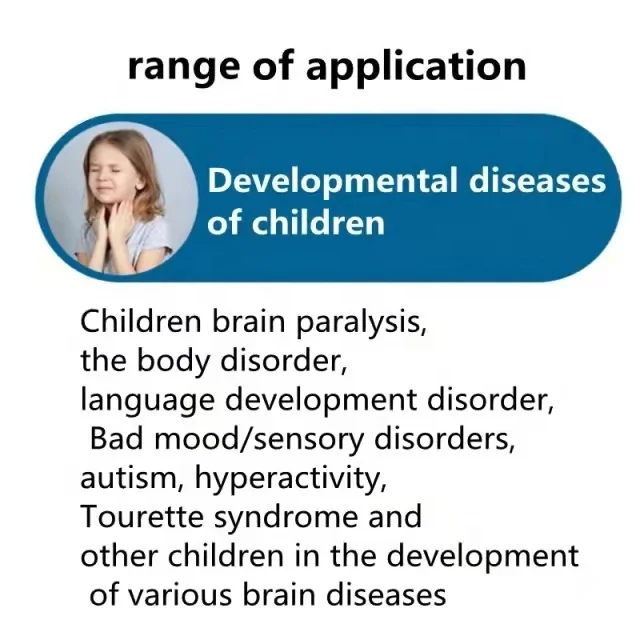 range of application

Developmental diseases of children

Children brain paralysis,
the body disorder,
language development disorder,
Bad mood/sensory disorders,
autism, hyperactivity,
Tourette syndrome and
other children in the development
of various brain diseases